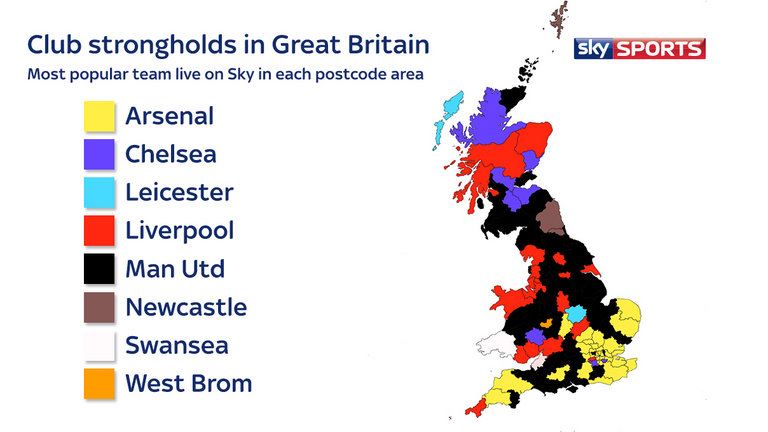 Club strongholds in Great Britain
Most popular team live on Sky in each postcode area

sky SPORTS

Arsenal
Chelsea
Leicester
Liverpool
Man Utd
Newcastle
Swansea
West Brom